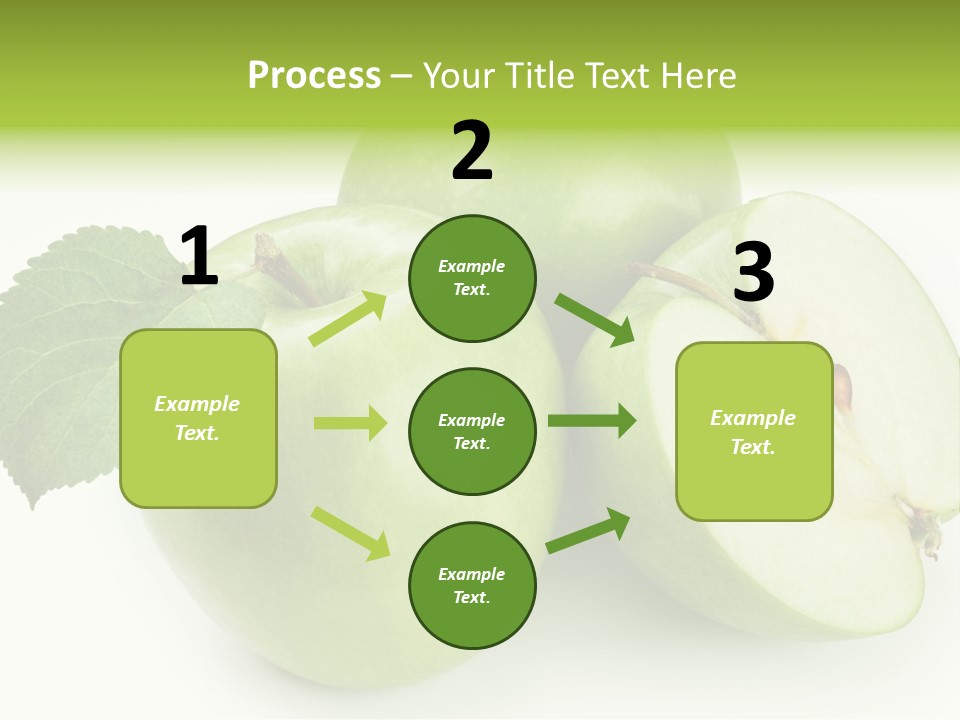 Process – Your Title Text Here

1

Example Text.

2

Example Text.

Example Text.

Example Text.

3

Example Text.